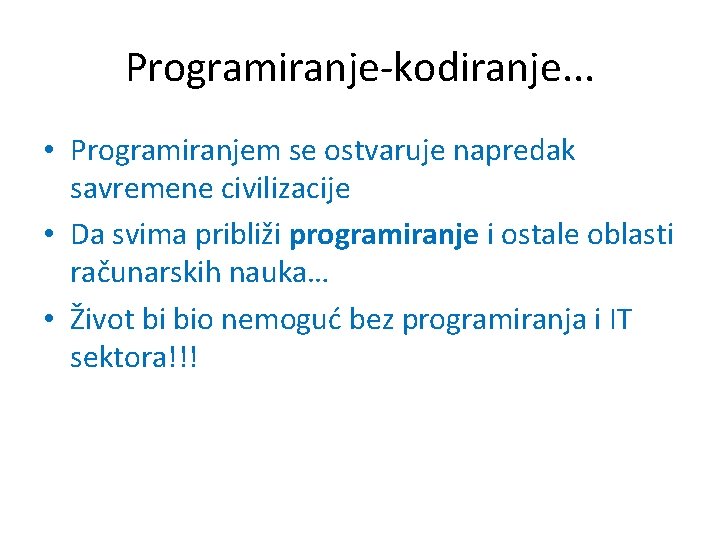 Programiranje-kodiranje...

• Programiranjem se ostvaruje napredak savremene civilizacije
• Da svima približi programiranje i ostale oblasti računarskih nauka…
• Život bi bio nemoguć bez programiranja i IT sektora!!!